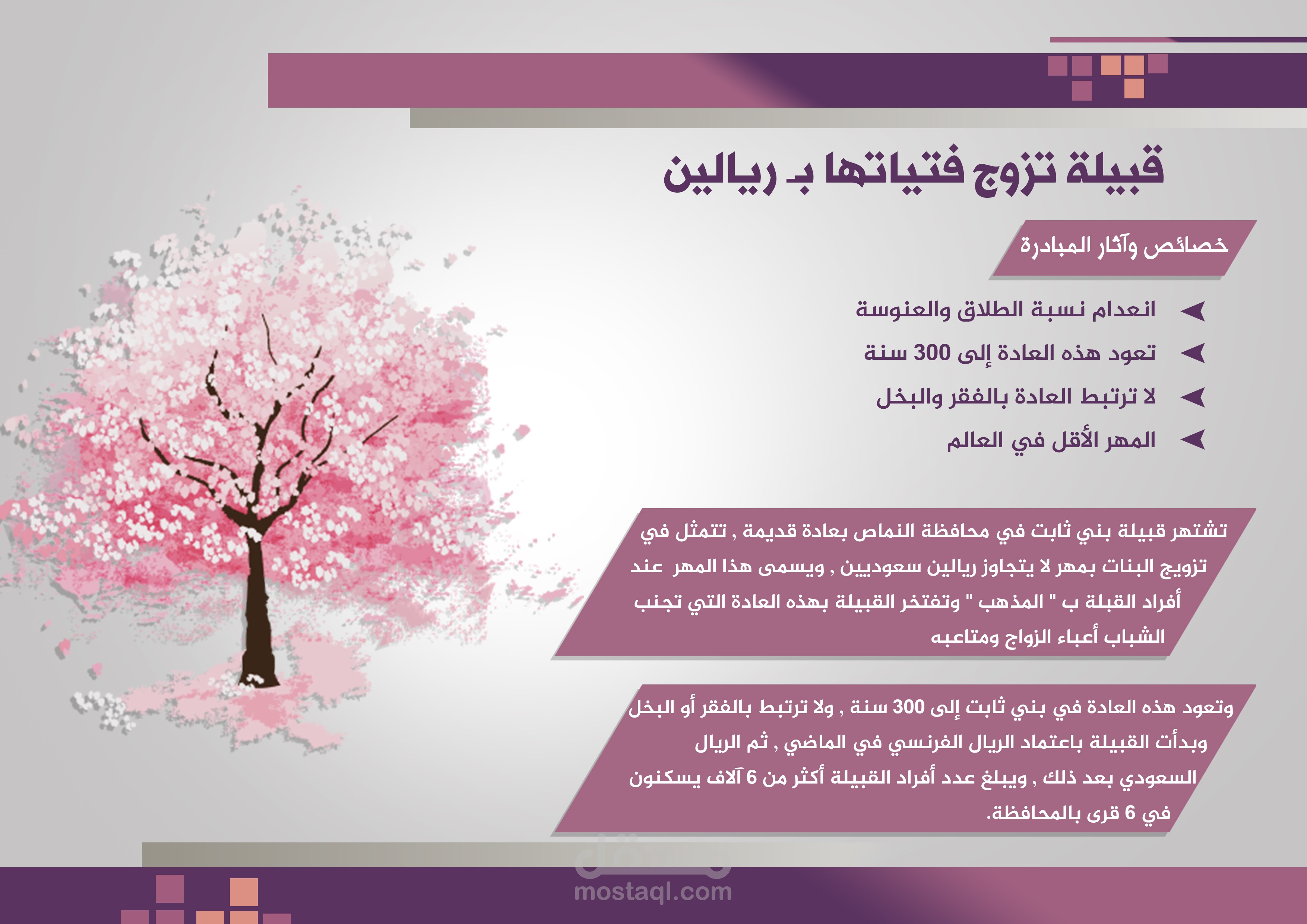 قبيلة تزوج فتياتها بـ ريالين

خصائص وآثار المبادرة

انعدام نسبة الطلاق والعنوسة

تعود هذه العادة إلى 300 سنة

لا ترتبط العادة بالفقر والبخل

المهر الأقل في العالم

تشتهر قبيلة بني ثابت في محافظة النماص بعادة قديمة , تتمثل في تزويج البنات بمهر لا يتجاوز ريالين سعوديين , ويسمى هذا المهر عند أفراد القبلة ب " المذهب " وتفتخر القبيلة بهذه العادة التي تجنب الشباب أعباء الزواج ومتاعبه

وتعود هذه العادة في بني ثابت إلى 300 سنة , ولا ترتبط بالفقر أو البخل وبدأت القبيلة باعتماد الريال الفرنسي في الماضي , ثم الريال السعودي بعد ذلك , ويبلغ عدد أفراد القبيلة أكثر من 6 آلاف يسكنون في 6 قرى بالمحافظة.

مستقل
mostaql.com